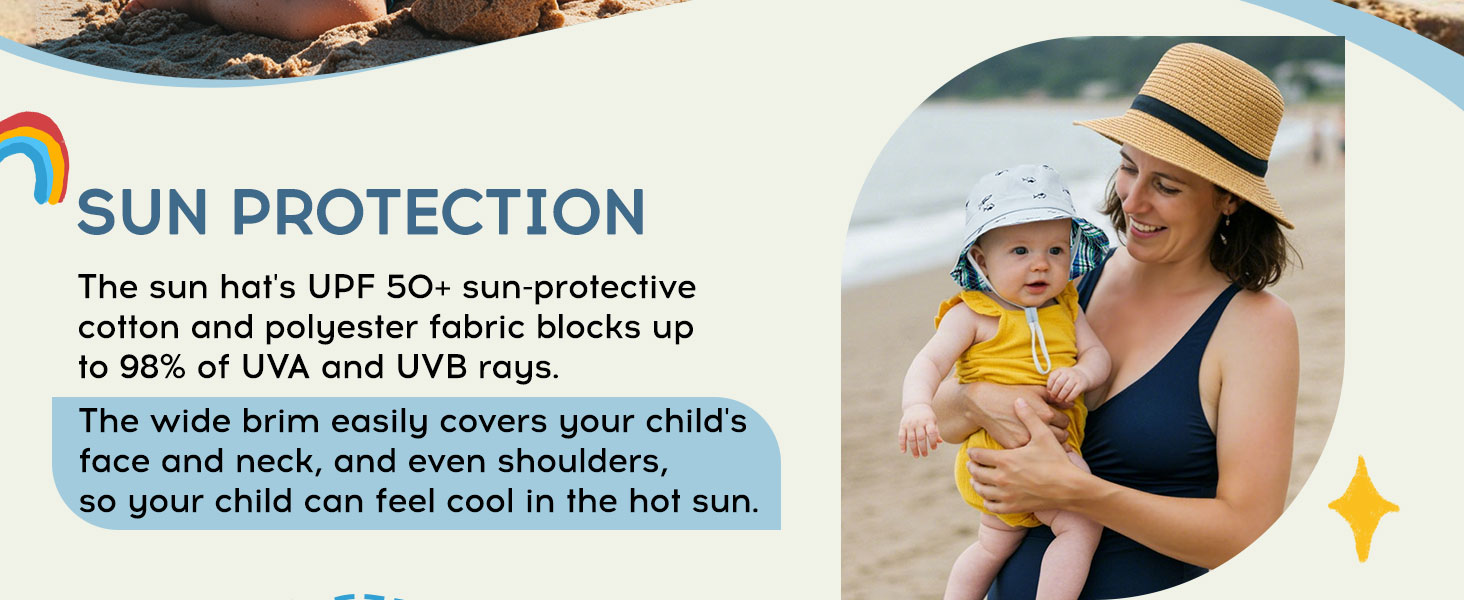 SUN PROTECTION

The sun hat's UPF 50+ sun-protective cotton and polyester fabric blocks up to 98% of UVA and UVB rays.

The wide brim easily covers your child's face and neck, and even shoulders, so your child can feel cool in the hot sun.